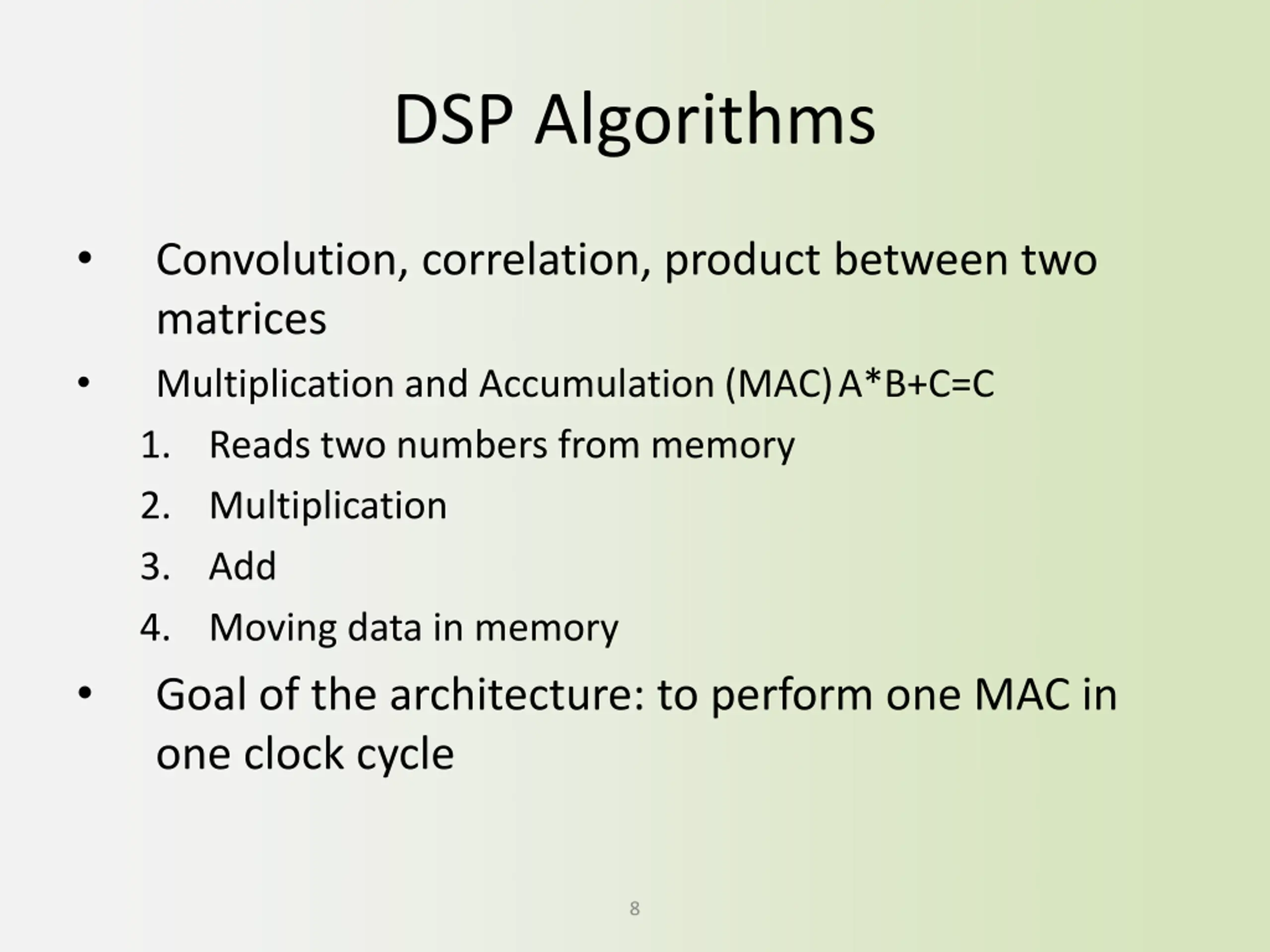 DSP Algorithms

• Convolution, correlation, product between two matrices

• Multiplication and Accumulation (MAC) A*B+C=C

1. Reads two numbers from memory
2. Multiplication
3. Add
4. Moving data in memory

• Goal of the architecture: to perform one MAC in one clock cycle

8